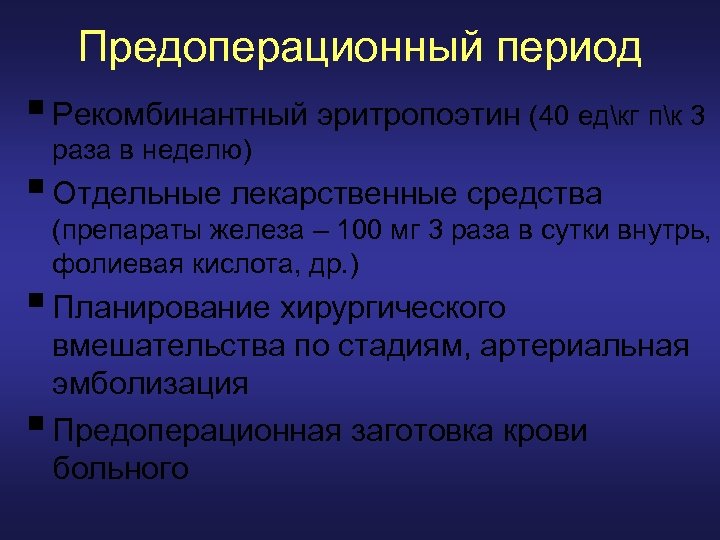 Предоперационный период

▪ Рекомбинантный эритропоэтин (40 ед\кг п\к 3 раза в неделю)

▪ Отдельные лекарственные средства (препараты железа – 100 мг 3 раза в сутки внутрь, фолиевая кислота, др.)

▪ Планирование хирургического вмешательства по стадиям, артериальная эмболизация

▪ Предоперационная заготовка крови больного